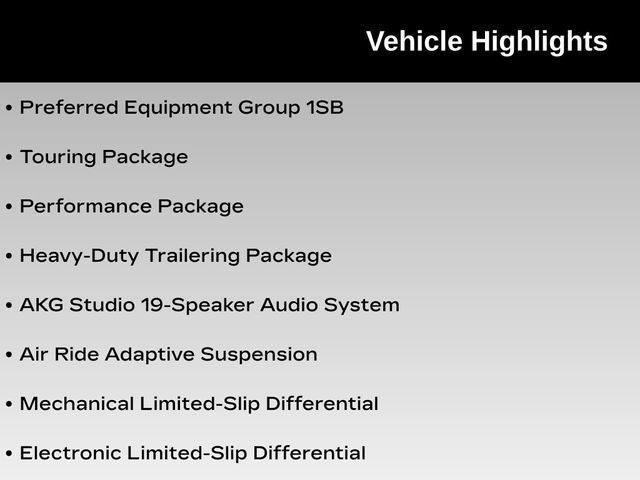 Vehicle Highlights

• Preferred Equipment Group 1SB

• Touring Package

• Performance Package

• Heavy-Duty Trailering Package

• AKG Studio 19-Speaker Audio System

• Air Ride Adaptive Suspension

• Mechanical Limited-Slip Differential

• Electronic Limited-Slip Differential